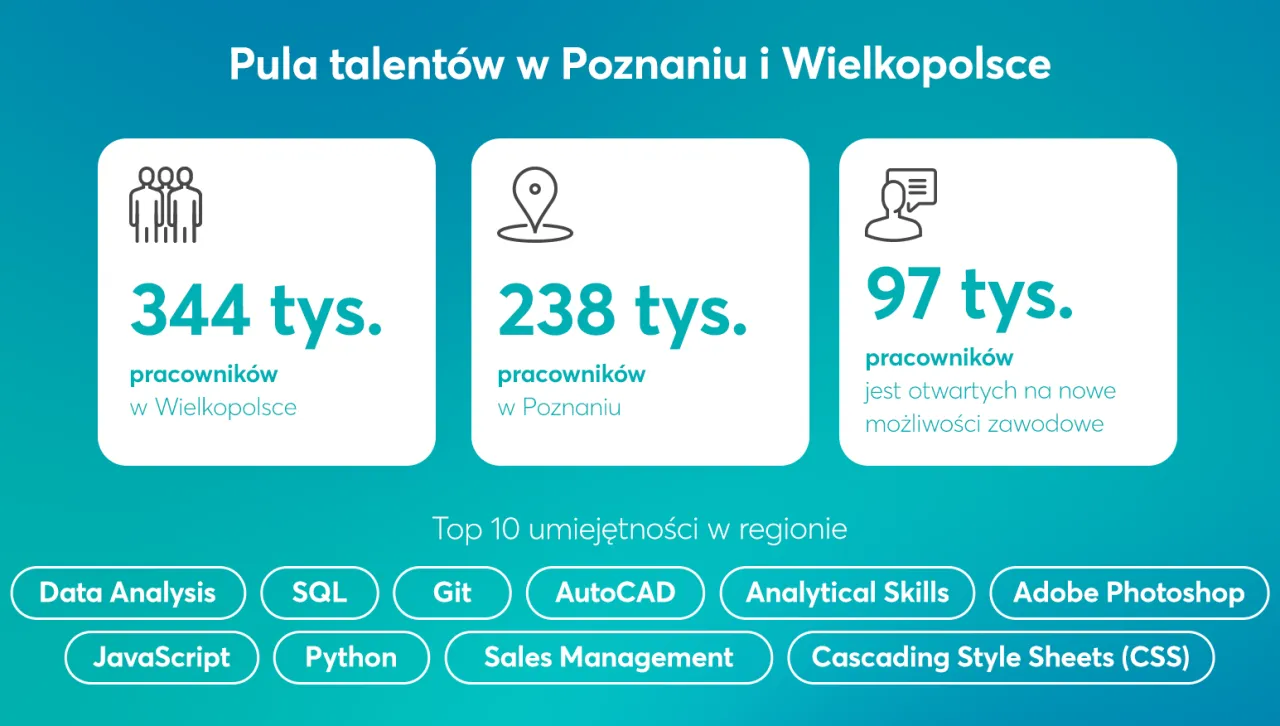 Pula talentów w Poznaniu i Wielkopolsce

344 tys.
pracowników
w Wielkopolsce

238 tys.
pracowników
w Poznaniu

97 tys.
pracowników
jest otwartych na nowe możliwości zawodowe

Top 10 umiejętności w regionie

Data Analysis
SQL
Git
AutoCAD
Analytical Skills
Adobe Photoshop
JavaScript
Python
Sales Management
Cascading Style Sheets (CSS)